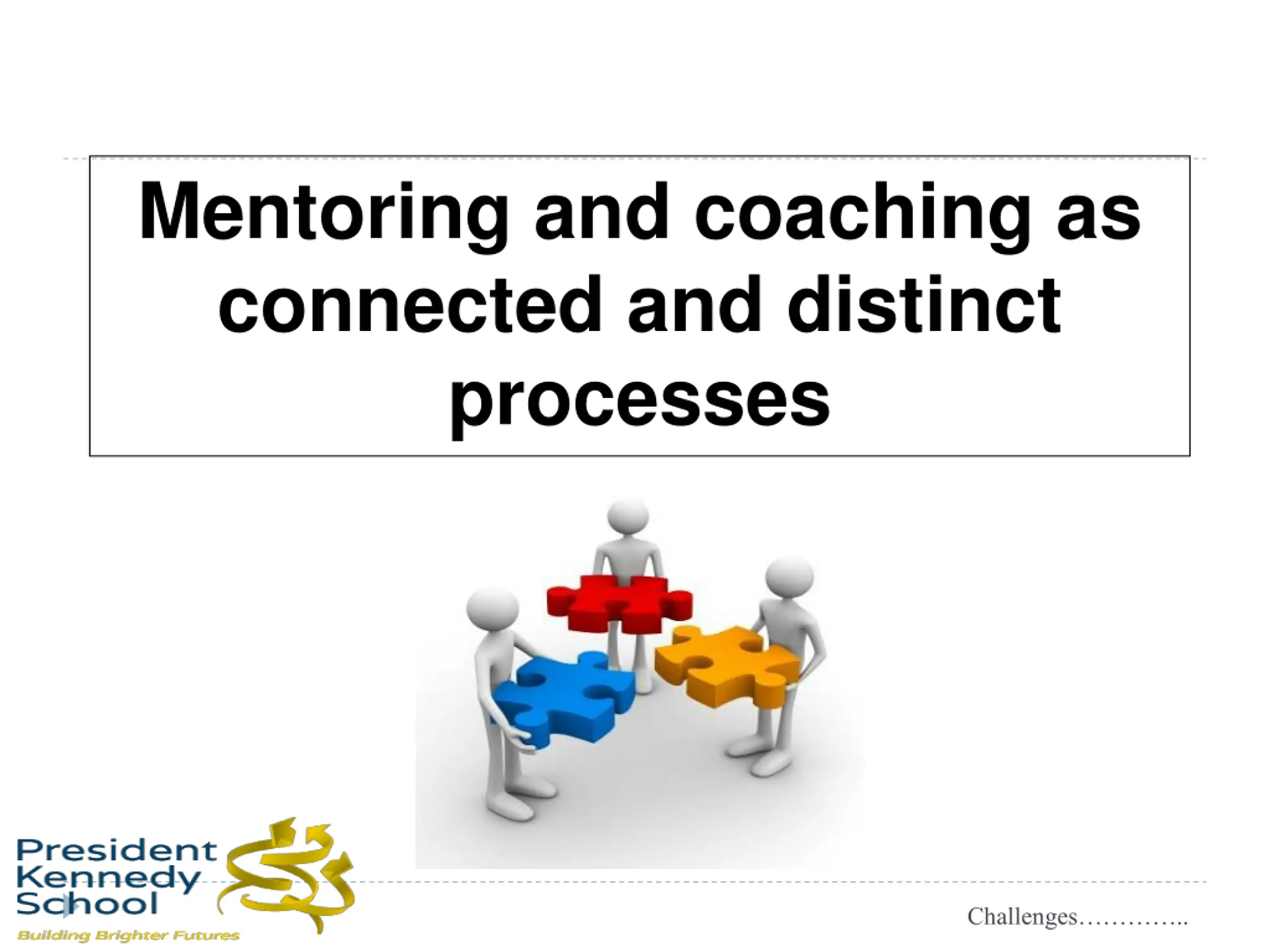 Mentoring and coaching as connected and distinct processes

President Kennedy School
Building Brighter Futures

Challenges…………..